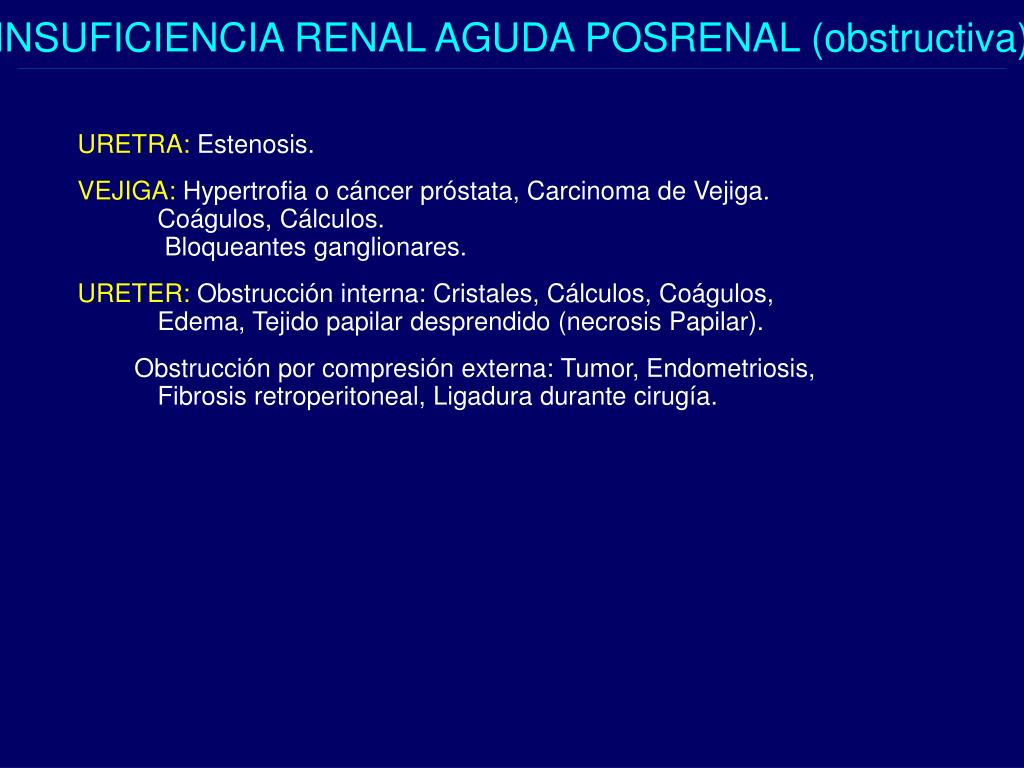 INSUFICIENCIA RENAL AGUDA POSRENAL (obstructiva)

URETRA: Estenosis.

VEJIGA: Hypertrofia o cáncer próstata, Carcinoma de Vejiga. Coágulos, Cálculos.
Bloqueantes ganglionares.

URETER: Obstrucción interna: Cristales, Cálculos, Coágulos, Edema, Tejido papilar desprendido (necrosis Papilar).

Obstrucción por compresión externa: Tumor, Endometriosis, Fibrosis retroperitoneal, Ligadura durante cirugía.